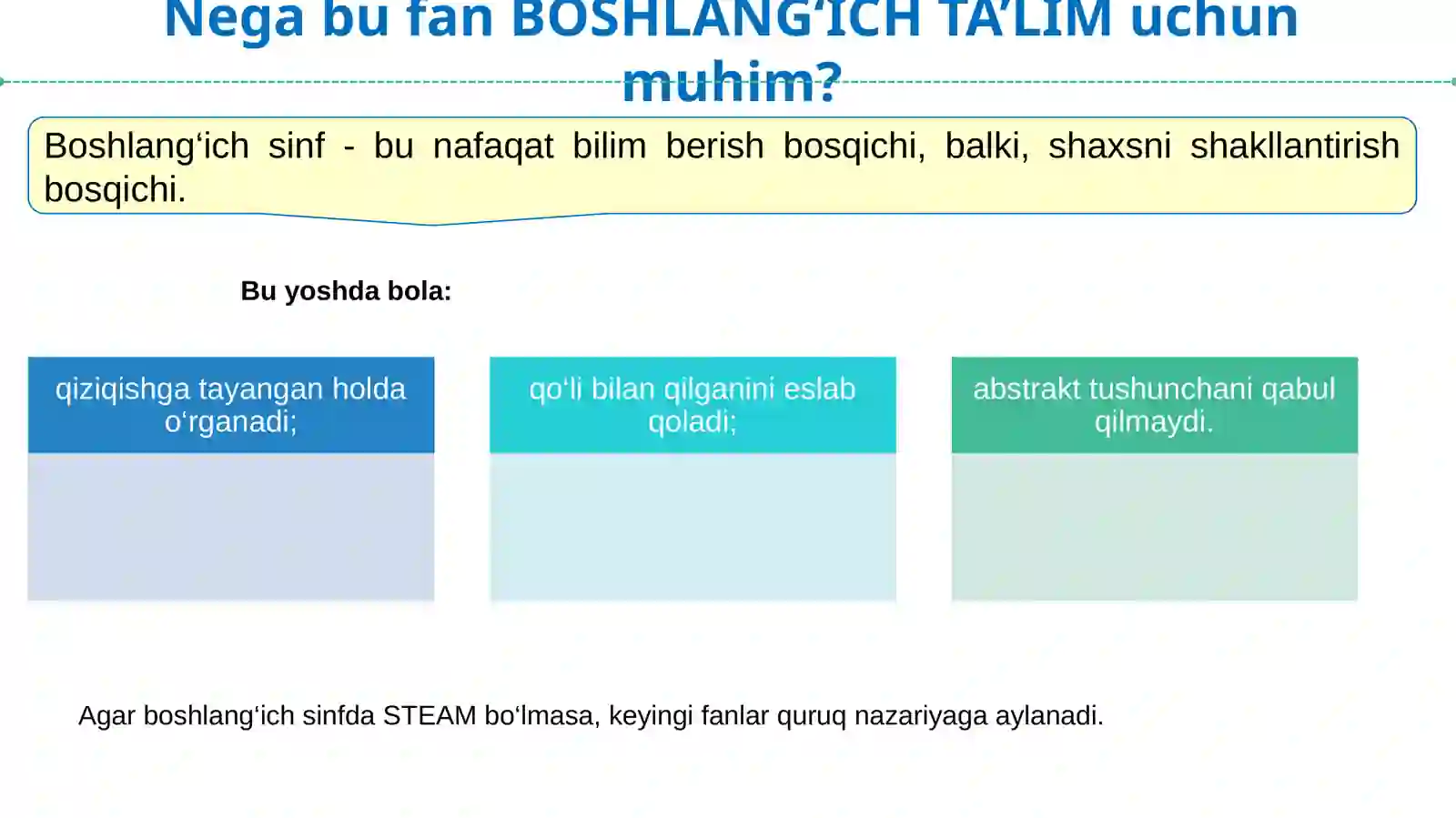 Nega bu fan BOSHLANG‘ICH TA’LIM uchun muhim?

Boshlang‘ich sinf - bu nafaqat bilim berish bosqichi, balki, shaxsni shakllantirish bosqichi.

Bu yoshda bola:

qiziqishga tayangan holda o‘rganadi;

qo‘li bilan qilganini eslab qoladi;

abstrakt tushunchani qabul qilmaydi.

Agar boshlang‘ich sinfda STEAM bo‘lmasa, keyingi fanlar quruq nazariyaga aylanadi.